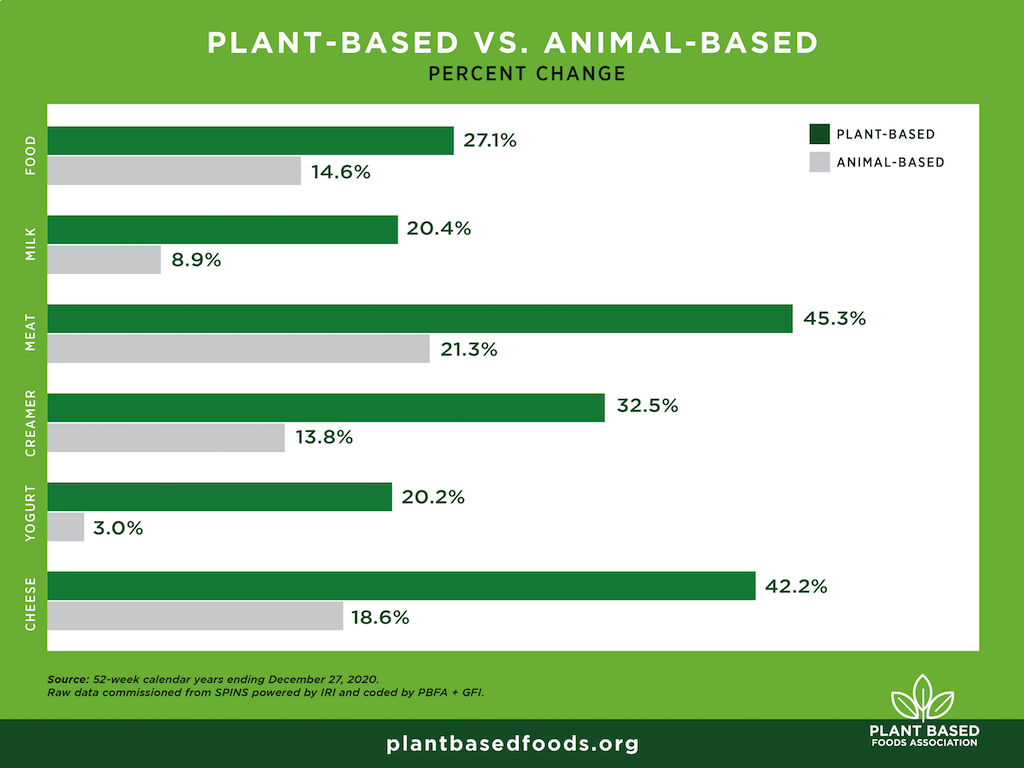 PLANT-BASED VS. ANIMAL-BASED
PERCENT CHANGE

PLANT-BASED
ANIMAL-BASED

FOOD
27.1%
14.6%

MILK
20.4%
8.9%

MEAT
45.3%
21.3%

CREAMER
32.5%
13.8%

YOGURT
20.2%
3.0%

CHEESE
42.2%
18.6%

Source: 52-week calendar years ending December 27, 2020.
Raw data commissioned from SPINS powered by IRI and coded by PBFA + GFI.

plantbasedfoods.org

PLANT BASED
FOODS ASSOCIATION